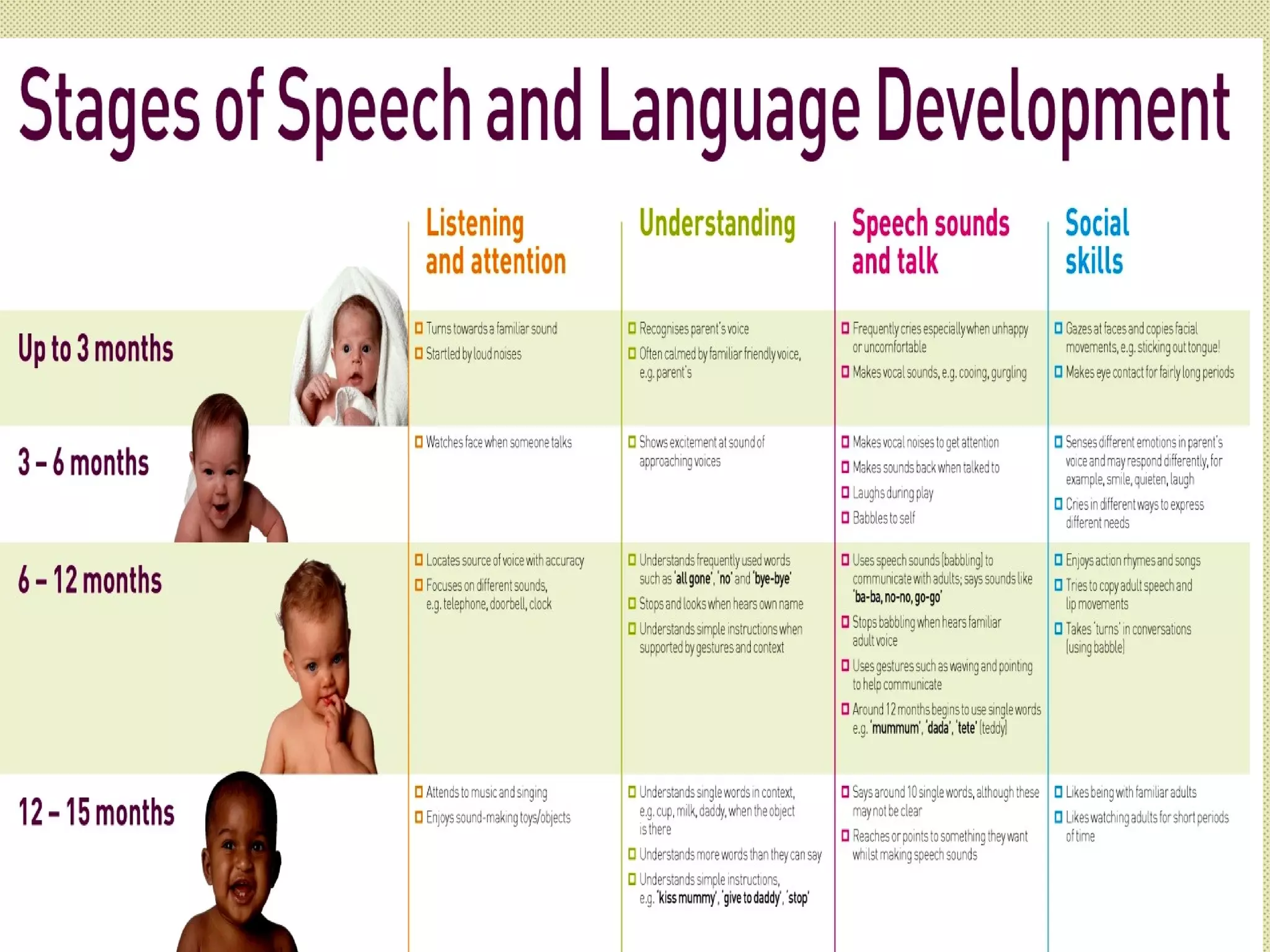 Stages of Speech and Language Development

| | Listening and attention | Understanding | Speech sounds and talk | Social skills |
|---|---|---|---|---|
| Up to 3 months | Turns towards a familiar sound<br>Startled by loud noises | Recognises parent's voice<br>Often calmed by familiar friendly voice, e.g. parent's | Frequently cries especially when unhappy or uncomfortable<br>Makes vocal sounds, e.g. cooing, gurgling | Gazes at faces and copies facial movements, e.g. sticking out tongue!<br>Makes eye contact for fairly long periods |
| 3 – 6 months | Watches face when someone talks | Shows excitement at sound of approaching voices | Makes vocal noises to get attention<br>Makes sounds back when talked to<br>Laughs during play<br>Babbles to self | Senses different emotions in parent's voice and may respond differently, for example, smile, quieten, laugh<br>Cries in different ways to express different needs |
| 6 – 12 months | Locates source of voice with accuracy<br>Focuses on different sounds, e.g. telephone, doorbell, clock | Understands frequently used words such as 'all gone', 'no' and 'bye-bye'<br>Stops and looks when hears own name<br>Understands simple instructions when supported by gestures and context | Uses speech sounds (babbling) to communicate with adults; says sounds like 'ba-ba, no-no, go-go'<br>Stops babbling when hears familiar adult voice<br>Uses gestures such as waving and pointing to help communicate<br>Around 12 months begins to use single words e.g. 'mummum', 'dada', 'tete' (teddy) | Enjoys action rhymes and songs<br>Tries to copy adult speech and lip movements<br>Takes 'turns' in conversations (using babble) |
| 12 – 15 months | Attends to music and singing<br>Enjoys sound-making toys/objects | Understands single words in context, e.g. cup, milk, daddy, when the object is there<br>Understands more words than they can say<br>Understands simple instructions, e.g. 'kiss mummy', 'give to daddy', 'stop' | Says around 10 single words, although these may not be clear<br>Reaches or points to something they want whilst making speech sounds | Likes being with familiar adults<br>Likes watching adults for short periods of time |